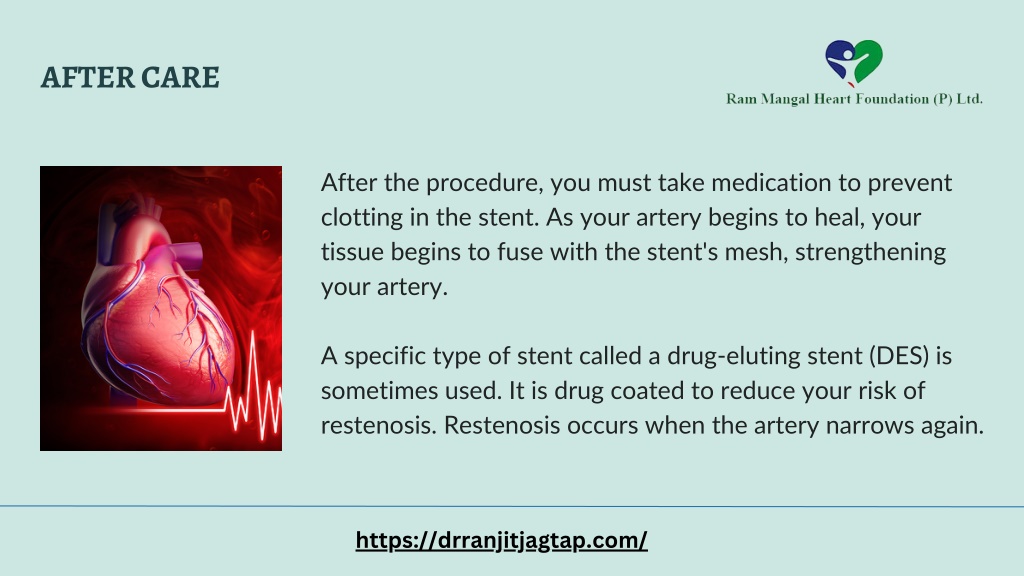 AFTER CARE

Ram Mangal Heart Foundation (P) Ltd.

After the procedure, you must take medication to prevent clotting in the stent. As your artery begins to heal, your tissue begins to fuse with the stent's mesh, strengthening your artery.

A specific type of stent called a drug-eluting stent (DES) is sometimes used. It is drug coated to reduce your risk of restenosis. Restenosis occurs when the artery narrows again.

https://drranjitjagtap.com/